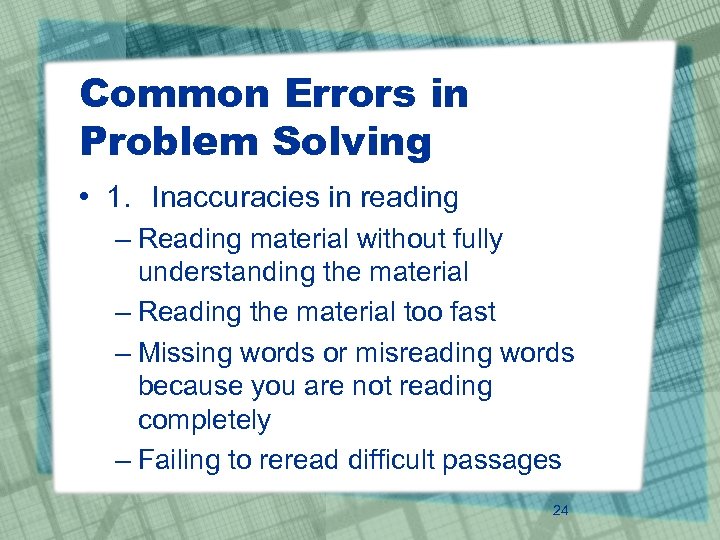 Common Errors in Problem Solving

• 1. Inaccuracies in reading

– Reading material without fully understanding the material

– Reading the material too fast

– Missing words or misreading words because you are not reading completely

– Failing to reread difficult passages

24